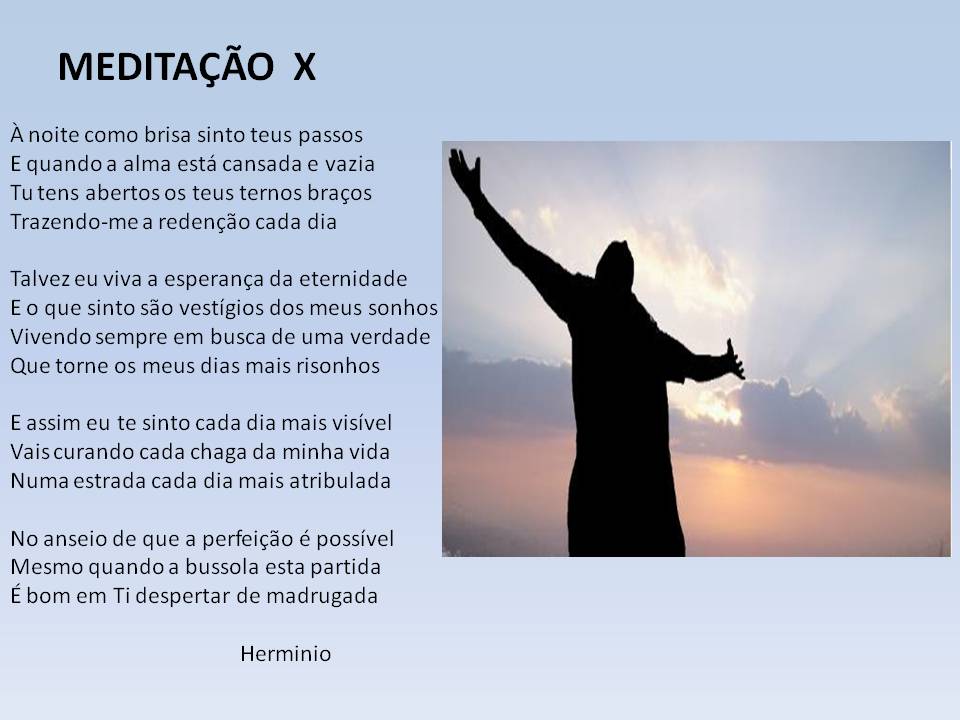 MEDITAÇÃO X

À noite como brisa sinto teus passos
E quando a alma está cansada e vazia
Tu tens abertos os teus ternos braços
Trazendo-me a redenção cada dia

Talvez eu viva a esperança da eternidade
E o que sinto são vestígios dos meus sonhos
Vivendo sempre em busca de uma verdade
Que torne os meus dias mais risonhos

E assim eu te sinto cada dia mais visível
Vais curando cada chaga da minha vida
Numa estrada cada dia mais atribulada

No anseio de que a perfeição é possível
Mesmo quando a bussola esta partida
É bom em Ti despertar de madrugada

Herminio